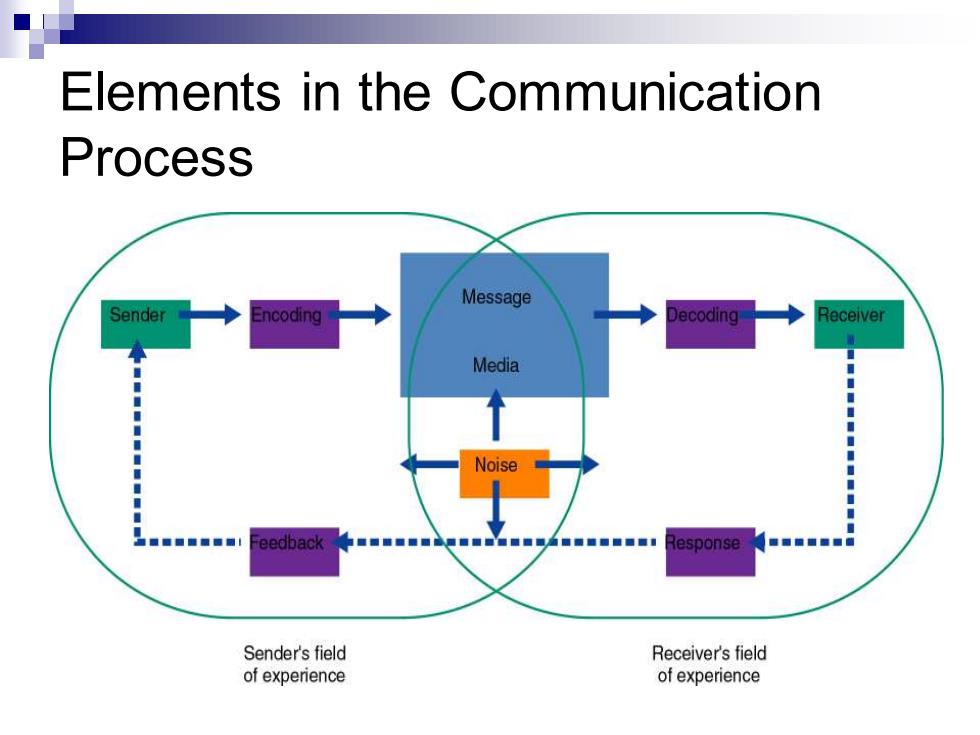 Elements in the Communication Process

Sender

Encoding

Message

Media

Decoding

Receiver

Noise

Feedback

Response

Sender's field of experience

Receiver's field of experience